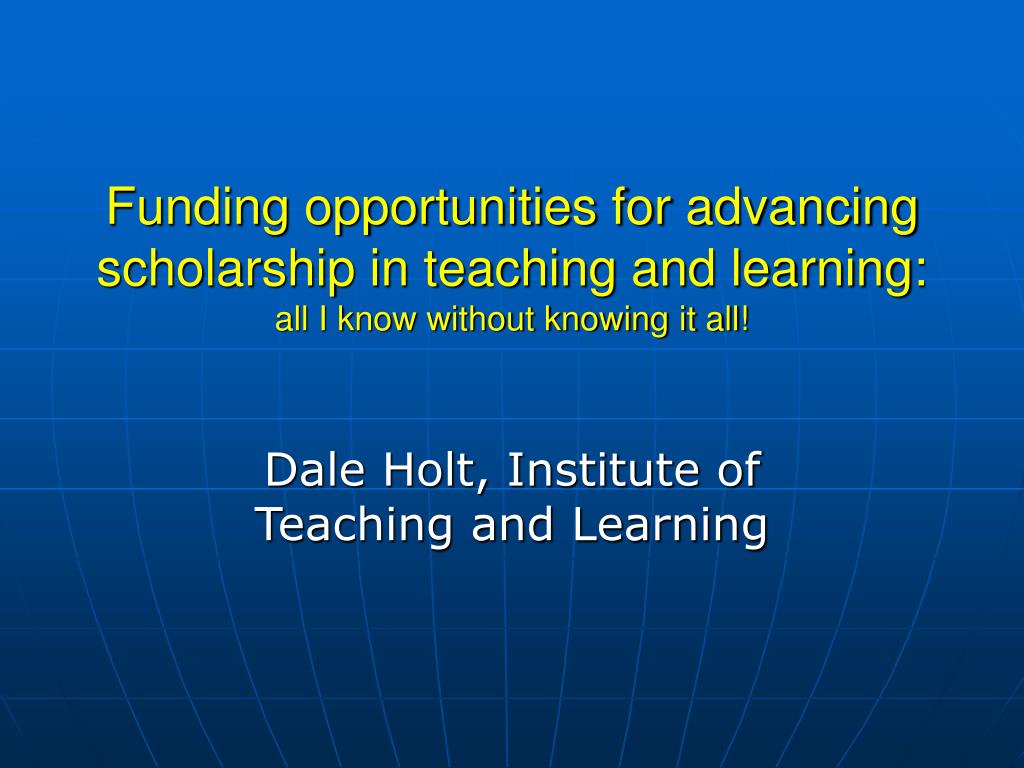 Funding opportunities for advancing scholarship in teaching and learning:
all I know without knowing it all!

Dale Holt, Institute of Teaching and Learning